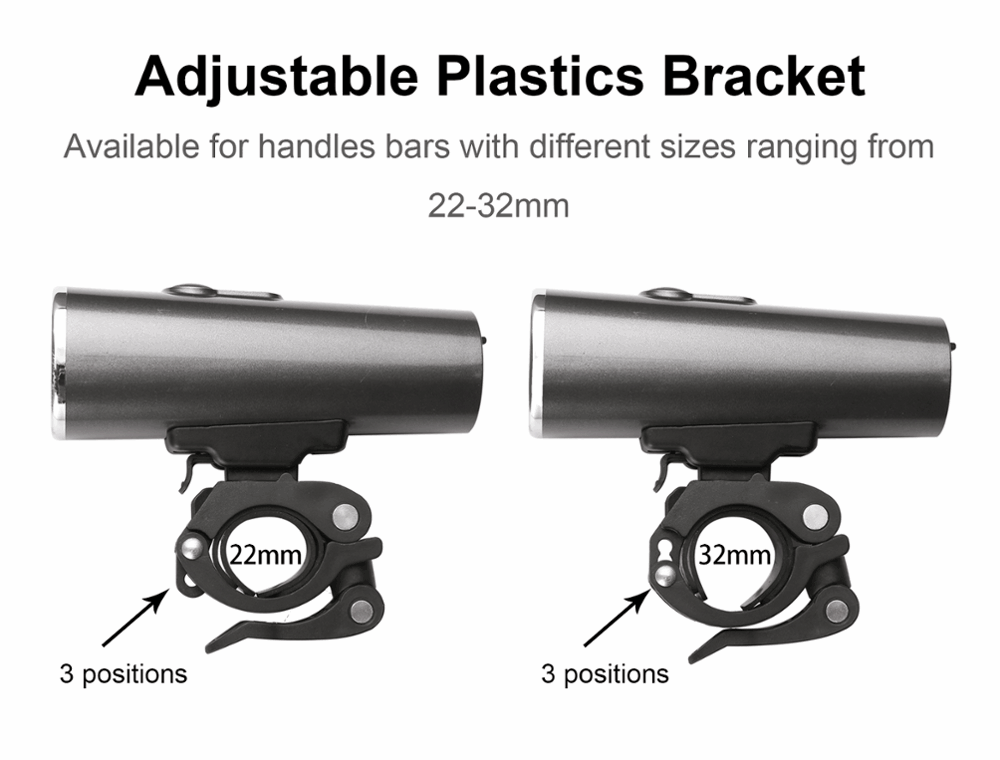 Adjustable Plastics Bracket

Available for handles bars with different sizes ranging from 22-32mm

22mm

3 positions

32mm

3 positions